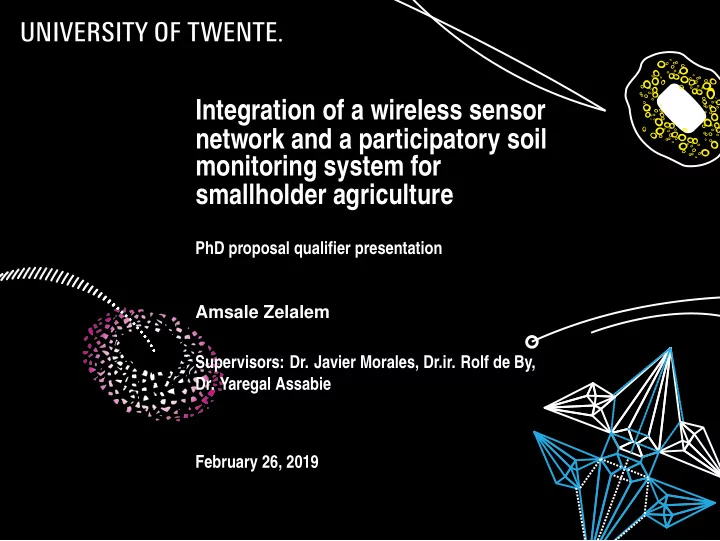 UNIVERSITY OF TWENTE.

Integration of a wireless sensor network and a participatory soil monitoring system for smallholder agriculture

PhD proposal qualifier presentation

Amsale Zelalem

Supervisors: Dr. Javier Morales, Dr.ir. Rolf de By, Dr. Yaregal Assabie

February 26, 2019